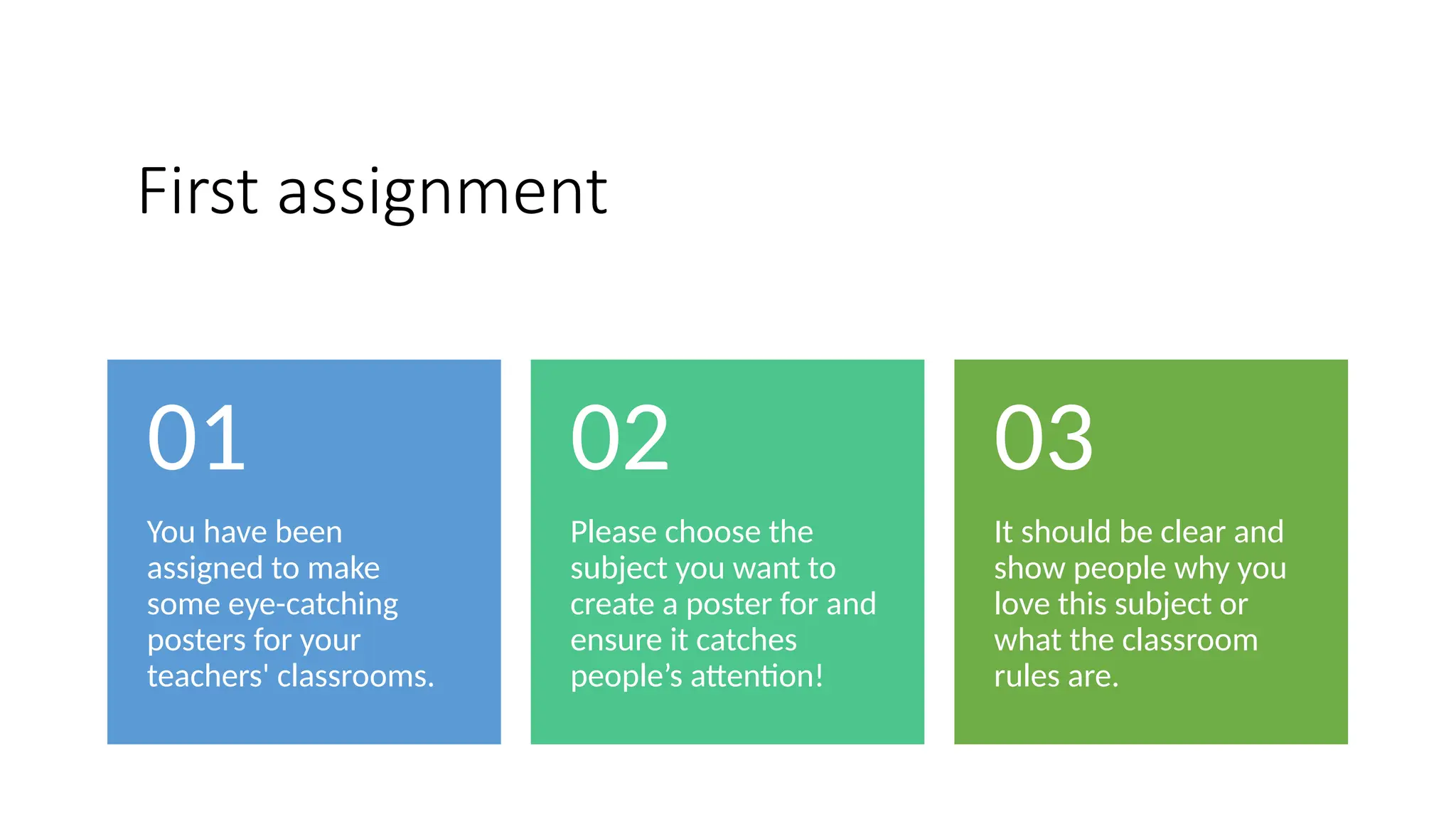 First assignment

01

You have been assigned to make some eye-catching posters for your teachers' classrooms.

02

Please choose the subject you want to create a poster for and ensure it catches people’s attention!

03

It should be clear and show people why you love this subject or what the classroom rules are.